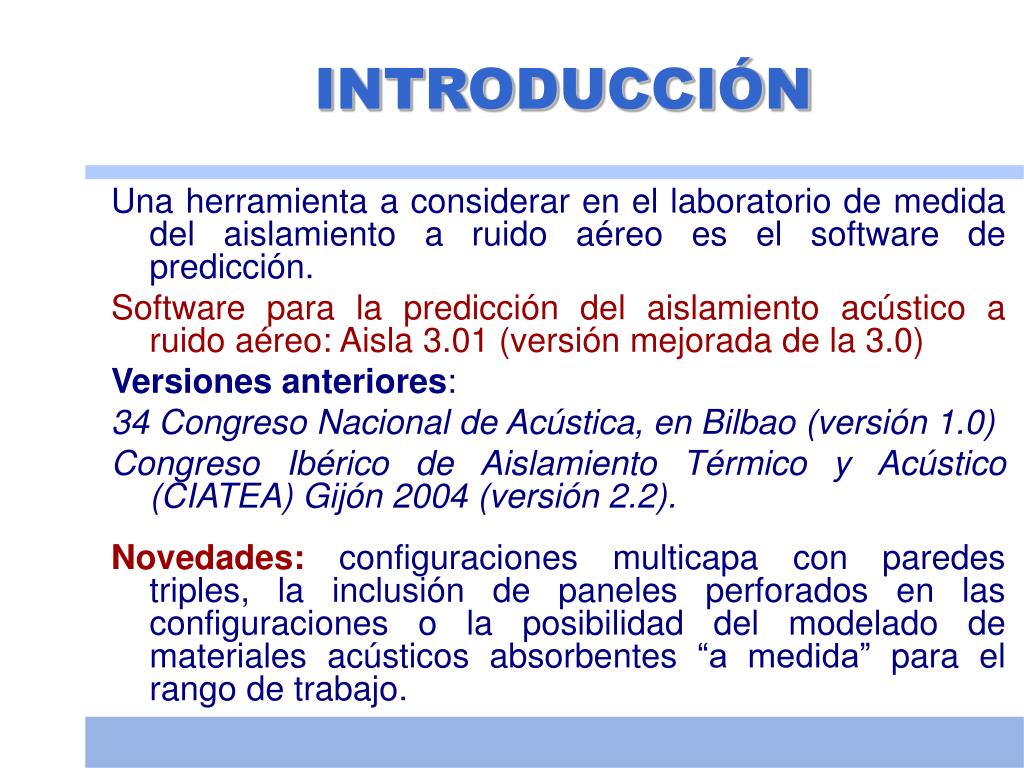 INTRODUCCIÓN

Una herramienta a considerar en el laboratorio de medida del aislamiento a ruido aéreo es el software de predicción.

Software para la predicción del aislamiento acústico a ruido aéreo: Aisla 3.01 (versión mejorada de la 3.0)

Versiones anteriores:

34 Congreso Nacional de Acústica, en Bilbao (versión 1.0)

Congreso Ibérico de Aislamiento Térmico y Acústico (CIATEA) Gijón 2004 (versión 2.2).

Novedades: configuraciones multicapa con paredes triples, la inclusión de paneles perforados en las configuraciones o la posibilidad del modelado de materiales acústicos absorbentes “a medida” para el rango de trabajo.